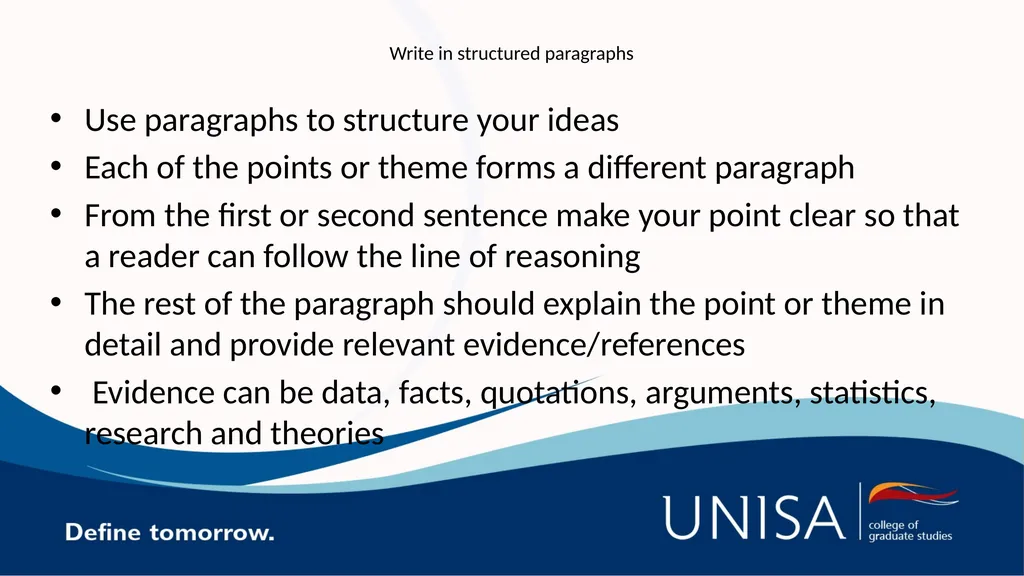 Write in structured paragraphs

• Use paragraphs to structure your ideas
• Each of the points or theme forms a different paragraph
• From the first or second sentence make your point clear so that a reader can follow the line of reasoning
• The rest of the paragraph should explain the point or theme in detail and provide relevant evidence/references
• Evidence can be data, facts, quotations, arguments, statistics, research and theories

Define tomorrow.

UNISA college of graduate studies